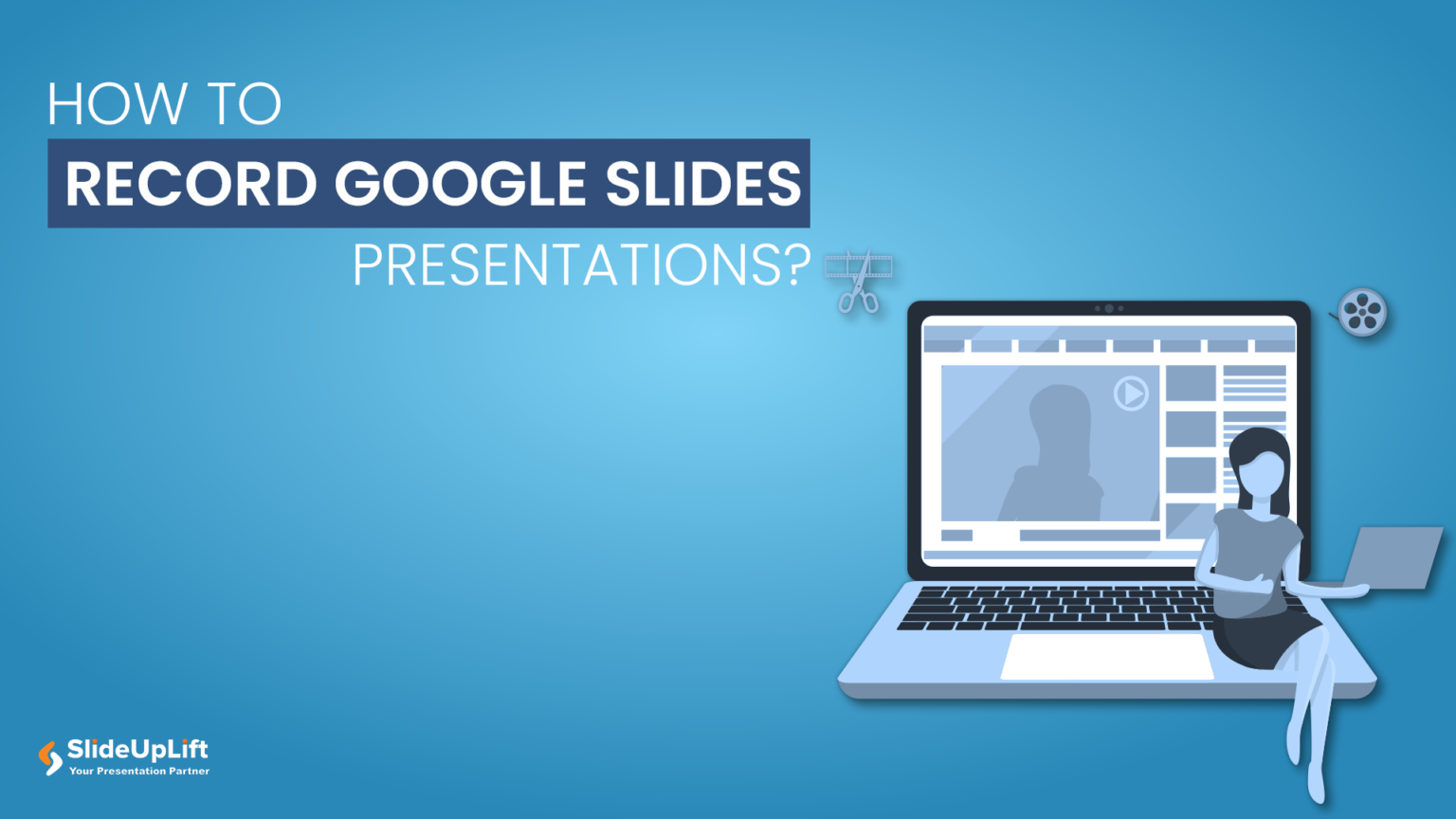 HOW TO
RECORD GOOGLE SLIDES
PRESENTATIONS?

SlideUpLift
Your Presentation Partner